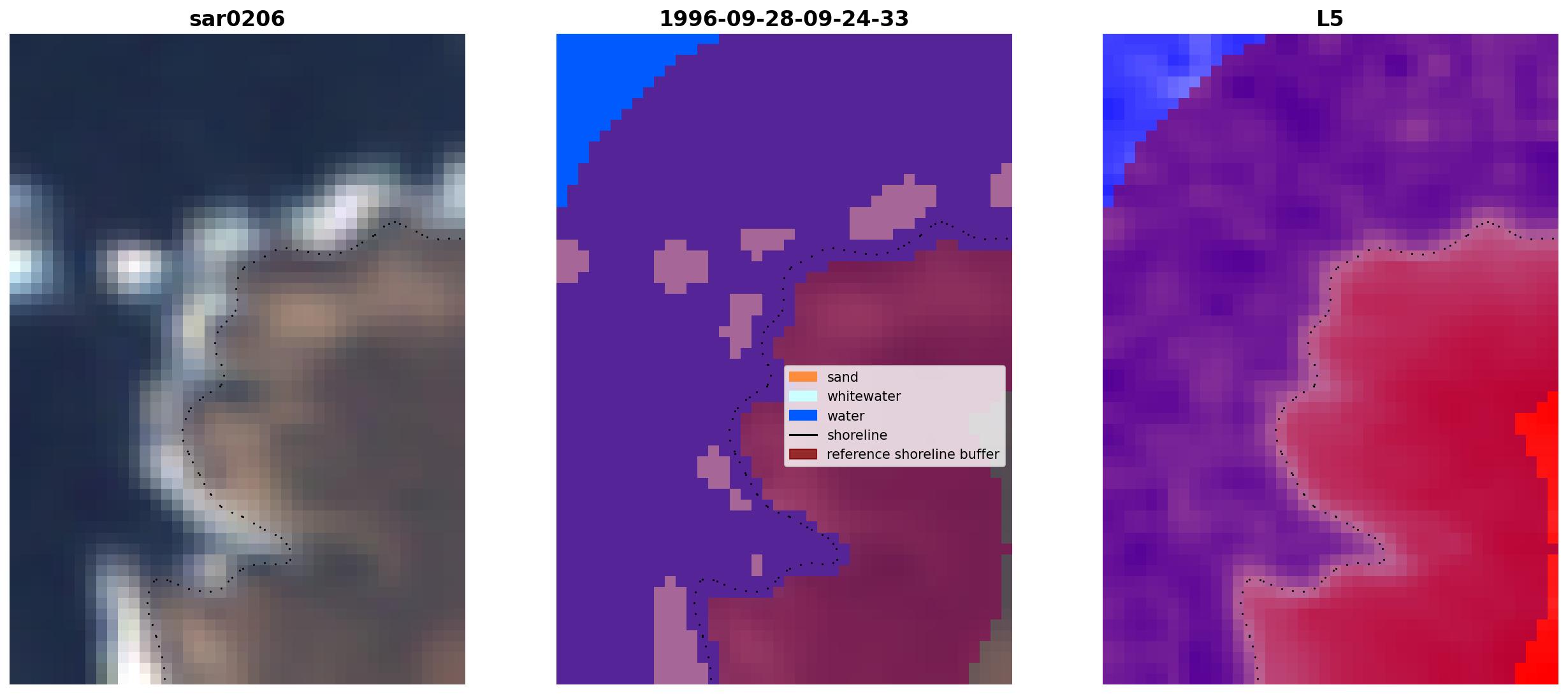 sar0206

1996-09-28-09-24-33

L5

sand
whitewater
water
shoreline
reference shoreline buffer